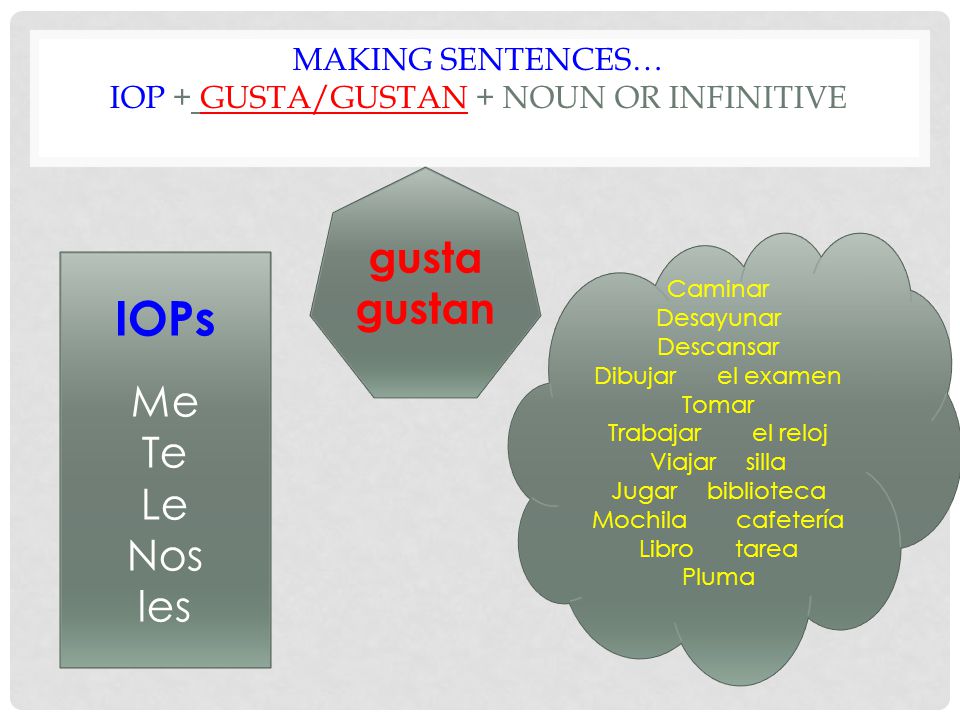 MAKING SENTENCES…
IOP + GUSTA/GUSTAN + NOUN OR INFINITIVE

IOPs

Me
Te
Le
Nos
les

gusta
gustan

Caminar
Desayunar
Descansar
Dibujar el examen
Tomar
Trabajar el reloj
Viajar silla
Jugar biblioteca
Mochila cafetería
Libro tarea
Pluma